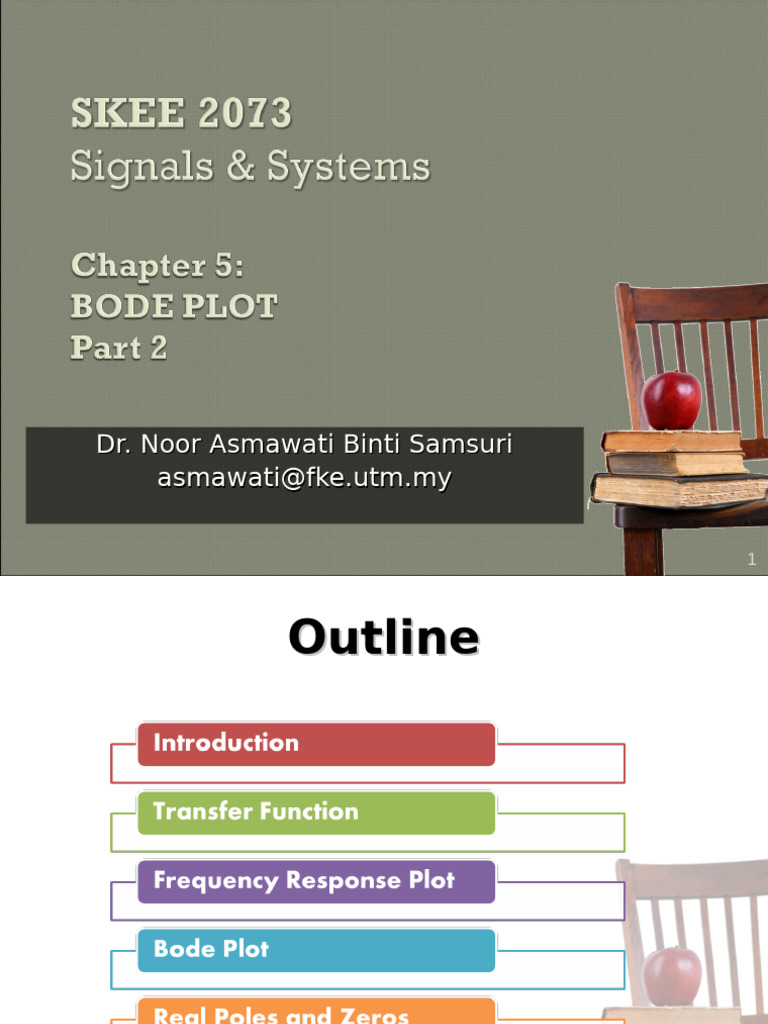 SKEE 2073
Signals & Systems

Chapter 5:
BODE PLOT
Part 2

Dr. Noor Asmawati Binti Samsuri
asmawati@fke.utm.my

1

Outline

Introduction

Transfer Function

Frequency Response Plot

Bode Plot

Real Poles and Zeros